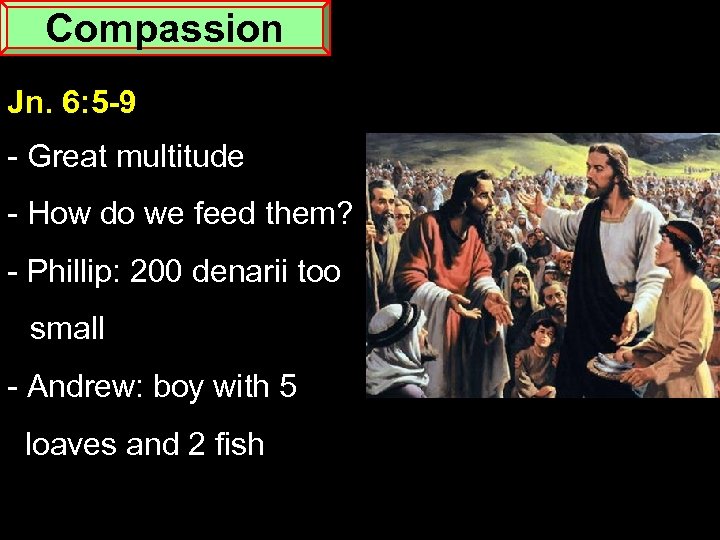 Compassion

Jn. 6:5-9

- Great multitude

- How do we feed them?

- Phillip: 200 denarii too small

- Andrew: boy with 5 loaves and 2 fish